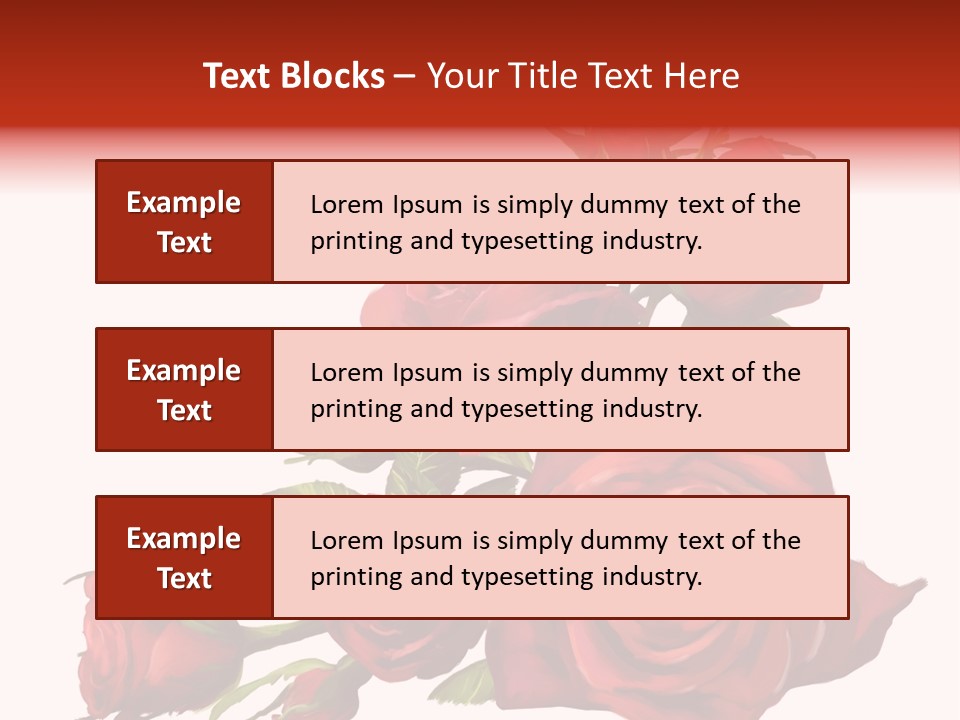 Text Blocks – Your Title Text Here

Example Text

Lorem Ipsum is simply dummy text of the printing and typesetting industry.

Example Text

Lorem Ipsum is simply dummy text of the printing and typesetting industry.

Example Text

Lorem Ipsum is simply dummy text of the printing and typesetting industry.